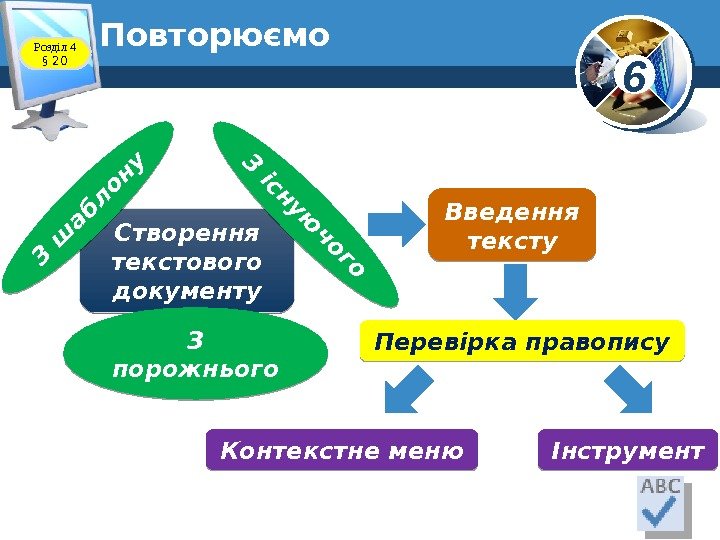 Розділ 4
§ 20

Повторюємо

6

З шаблону

З існуючого

Створення текстового документу

З порожнього

Введення тексту

Перевірка правопису

Контекстне меню

Інструмент

ABC